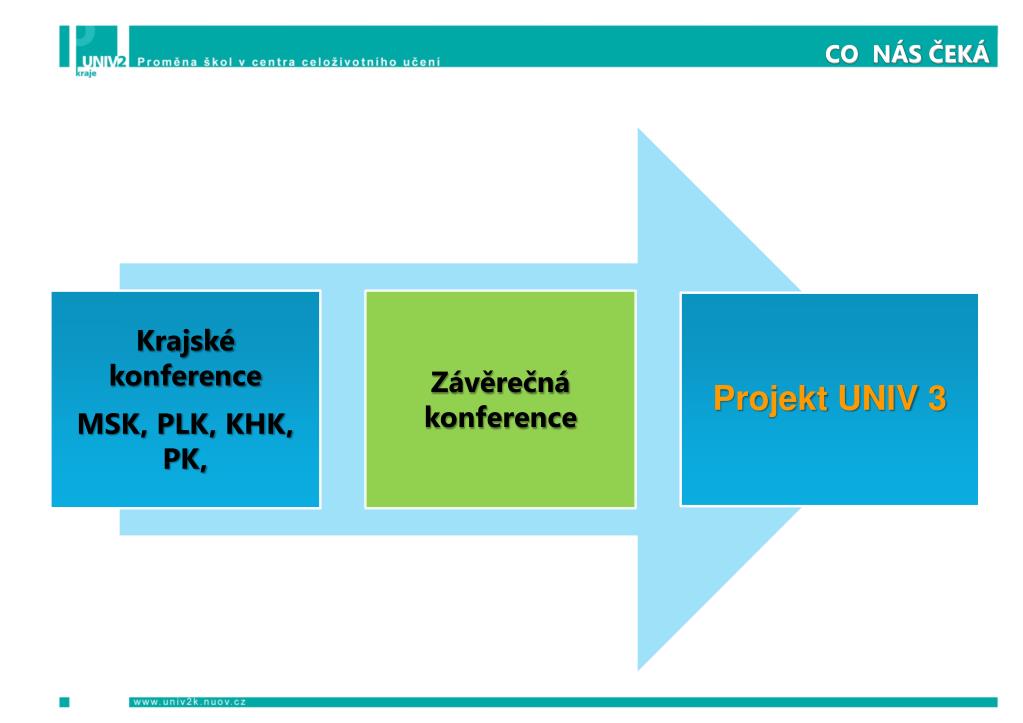 UNIV2 kraje

Proměna škol v centra celoživotního učení

CO NÁS ČEKÁ

Krajské konference

MSK, PLK, KHK, PK,

Závěrečná konference

Projekt UNIV 3

www.univ2k.nuov.cz